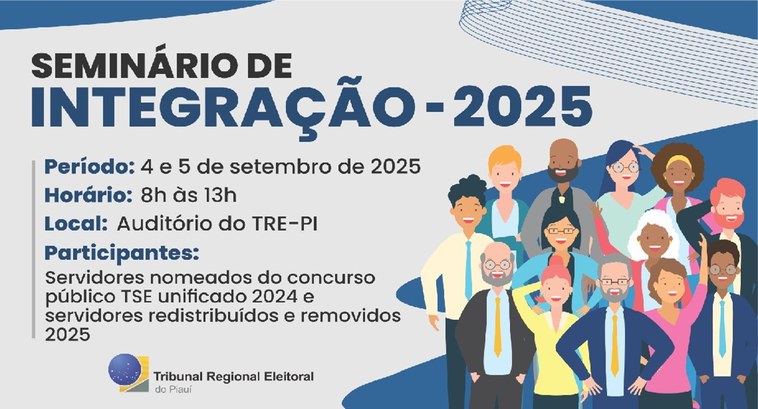 SEMINÁRIO DE
INTEGRAÇÃO - 2025

Período: 4 e 5 de setembro de 2025
Horário: 8h às 13h
Local: Auditório do TRE-PI
Participantes:
Servidores nomeados do concurso público TSE unificado 2024 e servidores redistribuídos e removidos 2025

Tribunal Regional Eleitoral
do Piauí